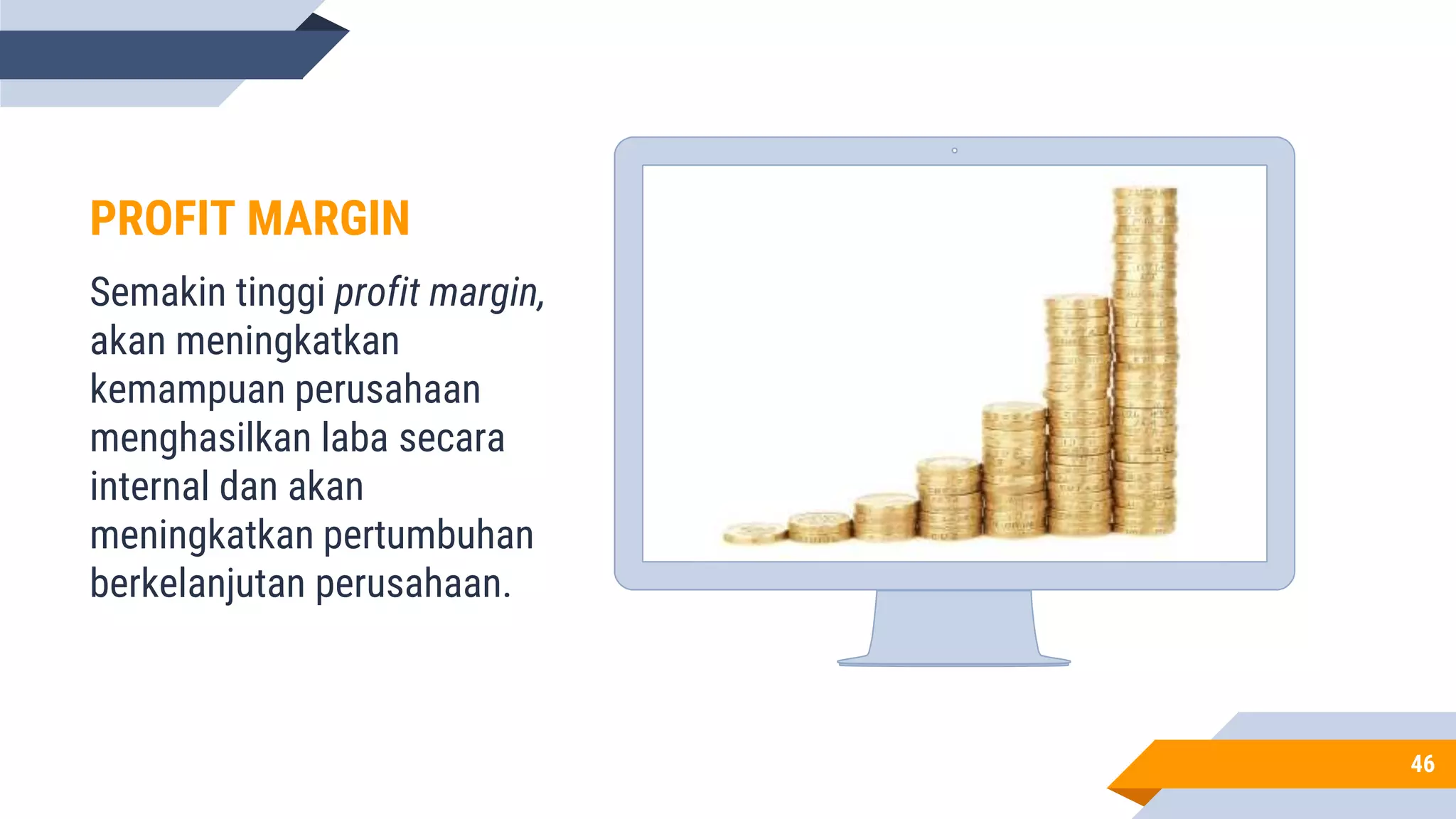 PROFIT MARGIN

Semakin tinggi profit margin, akan meningkatkan kemampuan perusahaan menghasilkan laba secara internal dan akan meningkatkan pertumbuhan berkelanjutan perusahaan.

46